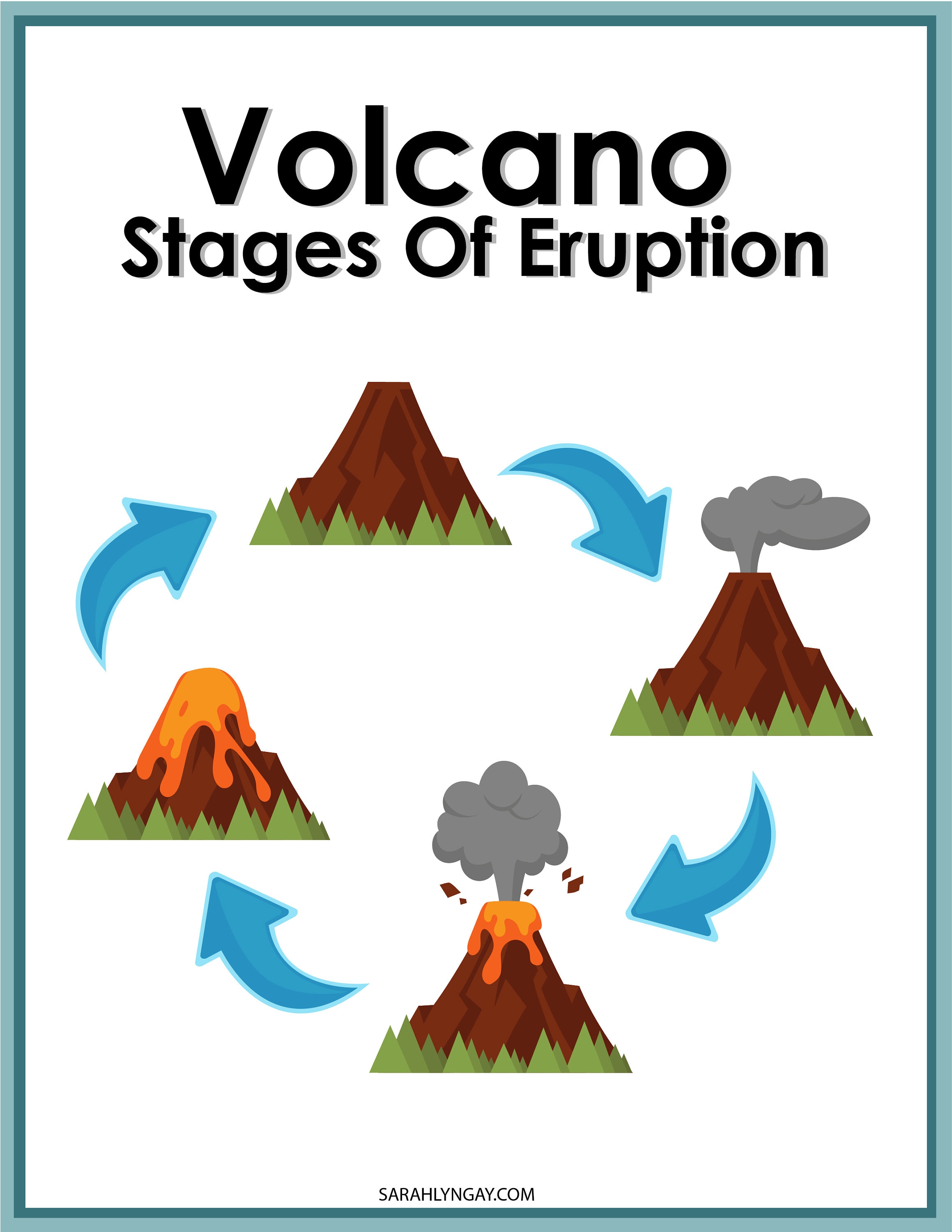 Volcano
Stages Of Eruption

SARAHLYNGAY.COM